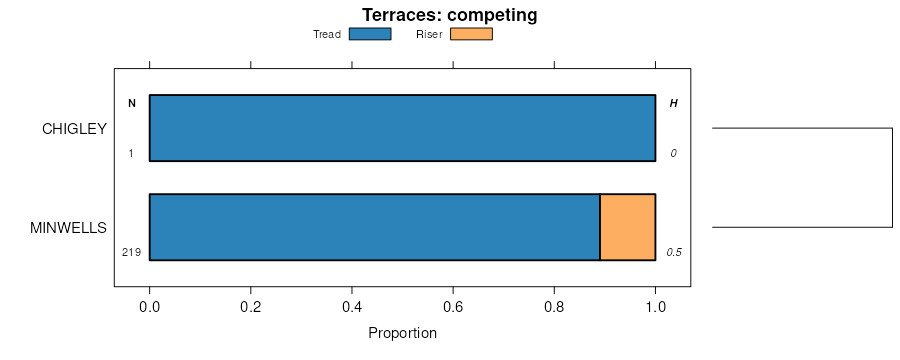 Terraces: competing

Tread Riser

N

H

CHIGLEY

1

0

MINWELLS

219

0.5

0.0 0.2 0.4 0.6 0.8 1.0

Proportion